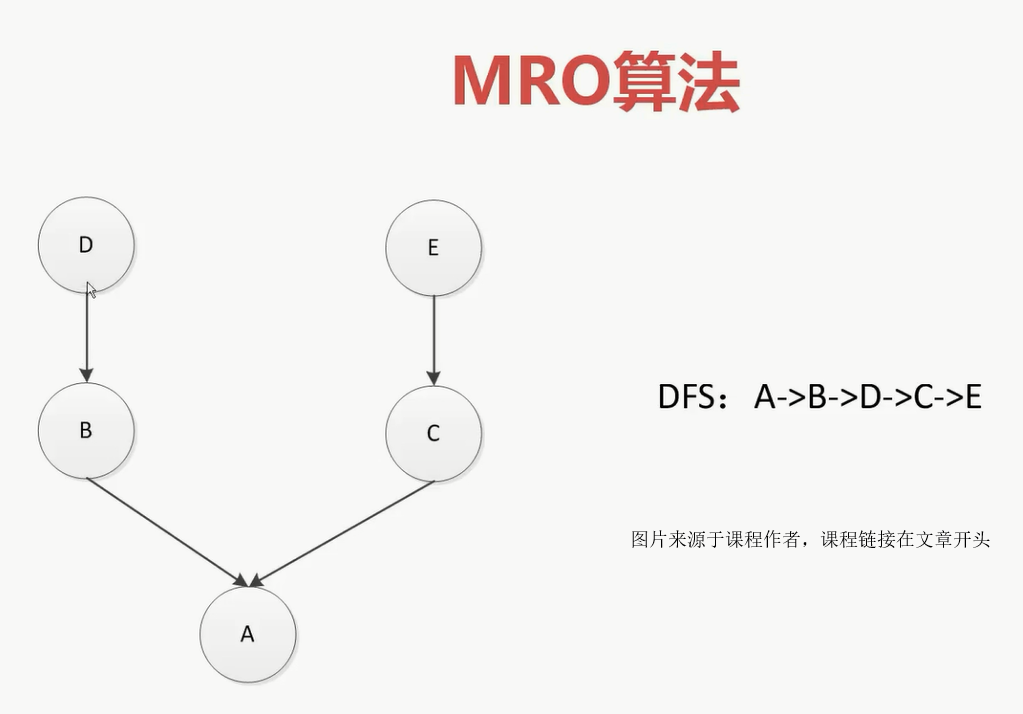 MRO算法

D

E

B

C

A

DFS：A->B->D->C->E

图片来源于课程作者，课程链接在文章开头